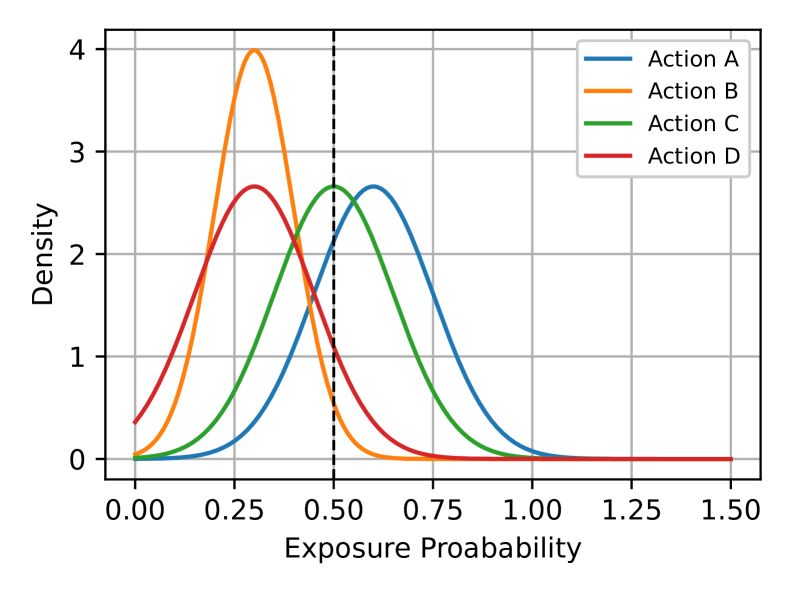 Action A
Action B
Action C
Action D

Density

4
3
2
1
0

0.00 0.25 0.50 0.75 1.00 1.25 1.50

Exposure Proabability